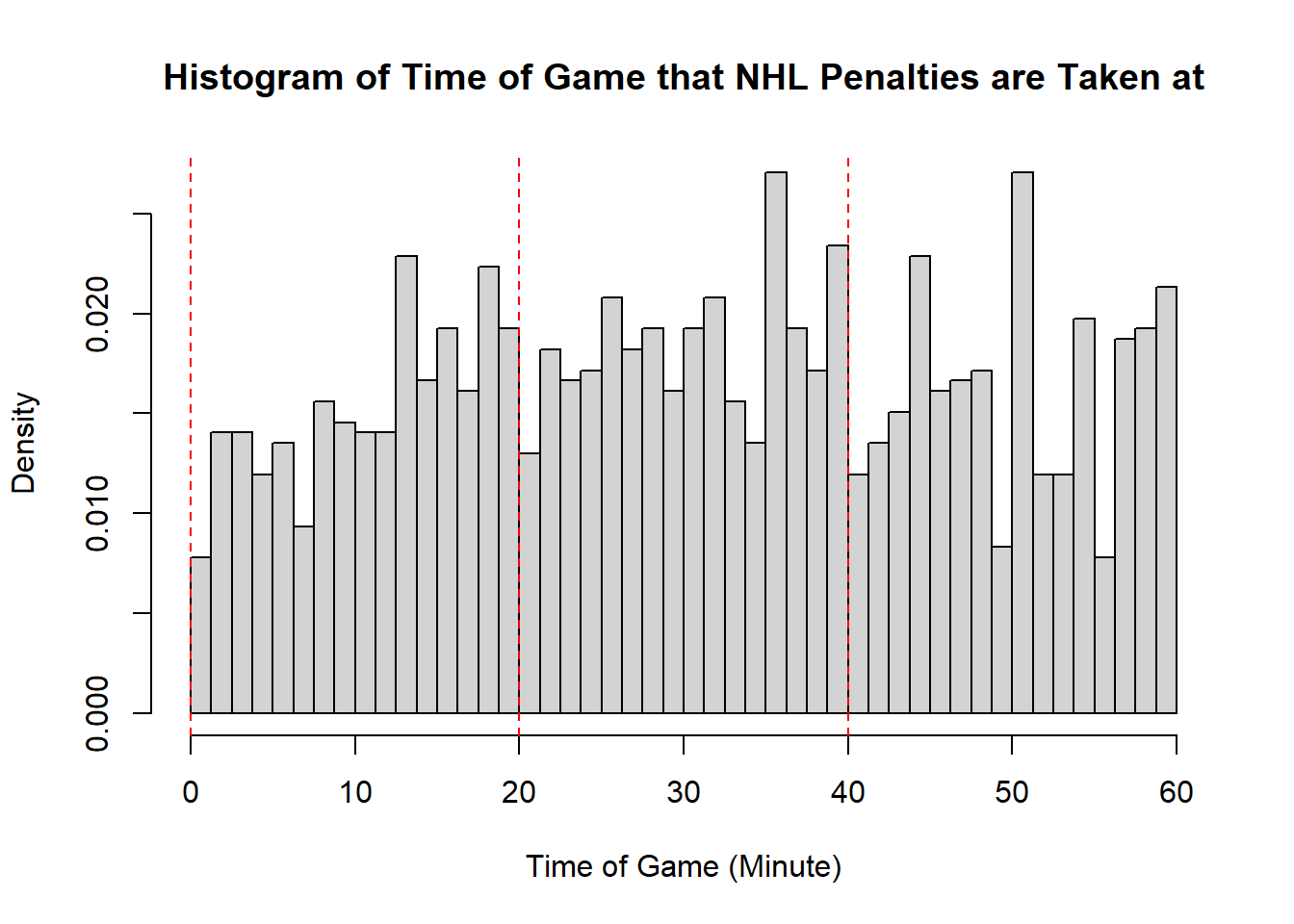 Histogram of Time of Game that NHL Penalties are Taken at

Density

0.000
0.010
0.020

0
10
20
30
40
50
60

Time of Game (Minute)